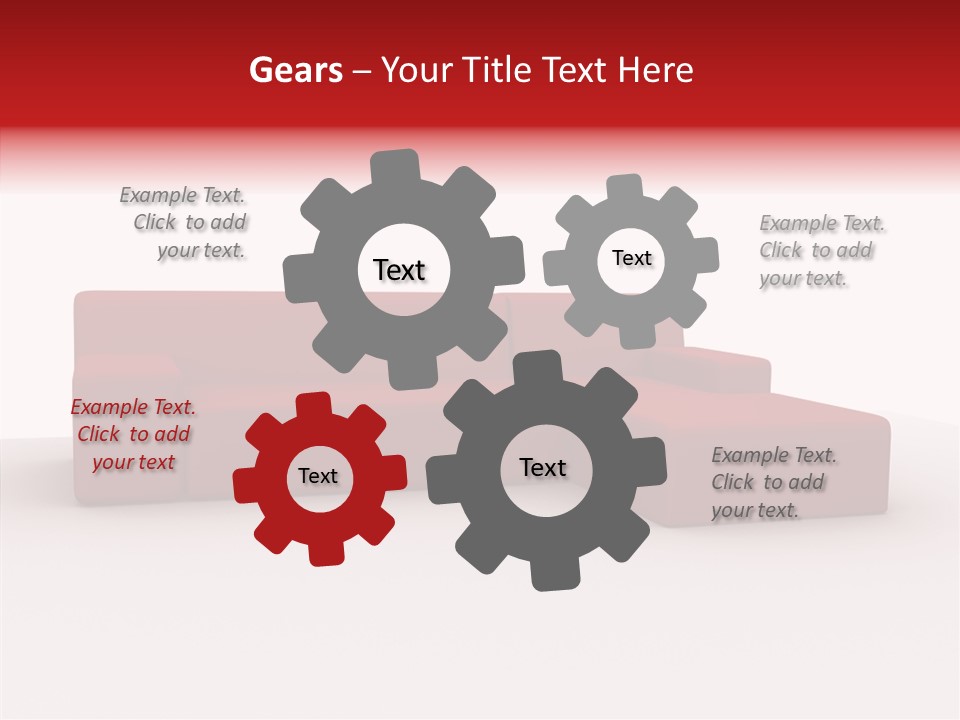 Gears – Your Title Text Here

Example Text.
Click to add
your text.

Text

Text

Example Text.
Click to add
your text.

Example Text.
Click to add
your text

Text

Text

Example Text.
Click to add
your text.